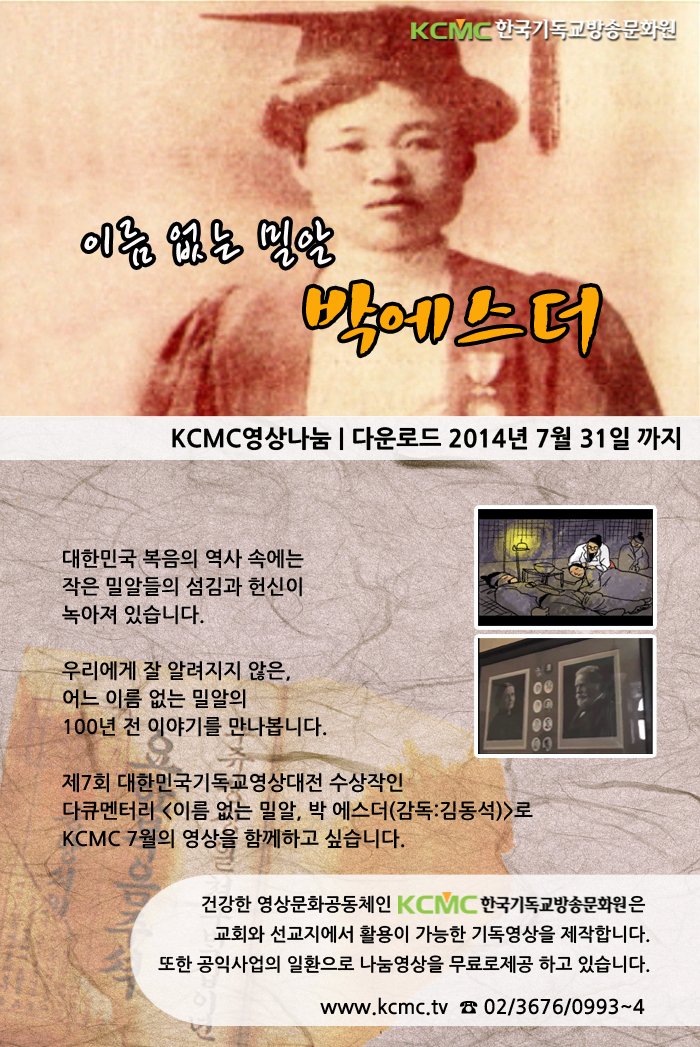 KCMC 한국기독교방송문화원

이름 없는 밀알

박에스더

KCMC영상나눔 | 다운로드 2014년 7월 31일 까지

대한민국 복음의 역사 속에는 작은 밀알들의 섬김과 헌신이 녹아져 있습니다.

우리에게 잘 알려지지 않은, 어느 이름 없는 밀알의 100년 전 이야기를 만나봅니다.

제7회 대한민국기독교영상대전 수상작인 다큐멘터리 <이름 없는 밀알, 박 에스더(감독:김동석)>로 KCMC 7월의 영상을 함께하고 싶습니다.

건강한 영상문화공동체인 KCMC 한국기독교방송문화원은 교회와 선교지에서 활용이 가능한 기독영상을 제작합니다. 또한 공익사업의 일환으로 나눔영상을 무료로제공 하고 있습니다.

www.kcmc.tv ☎ 02/3676/0993~4